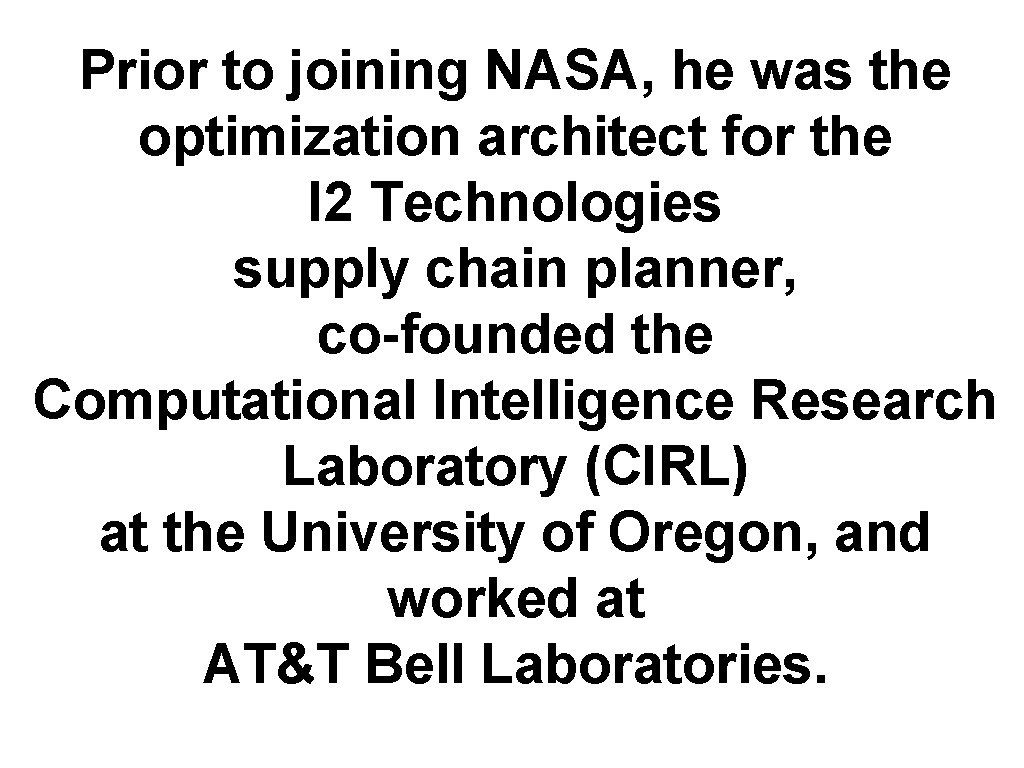 Prior to joining NASA, he was the optimization architect for the I2 Technologies supply chain planner, co-founded the Computational Intelligence Research Laboratory (CIRL) at the University of Oregon, and worked at AT&T Bell Laboratories.